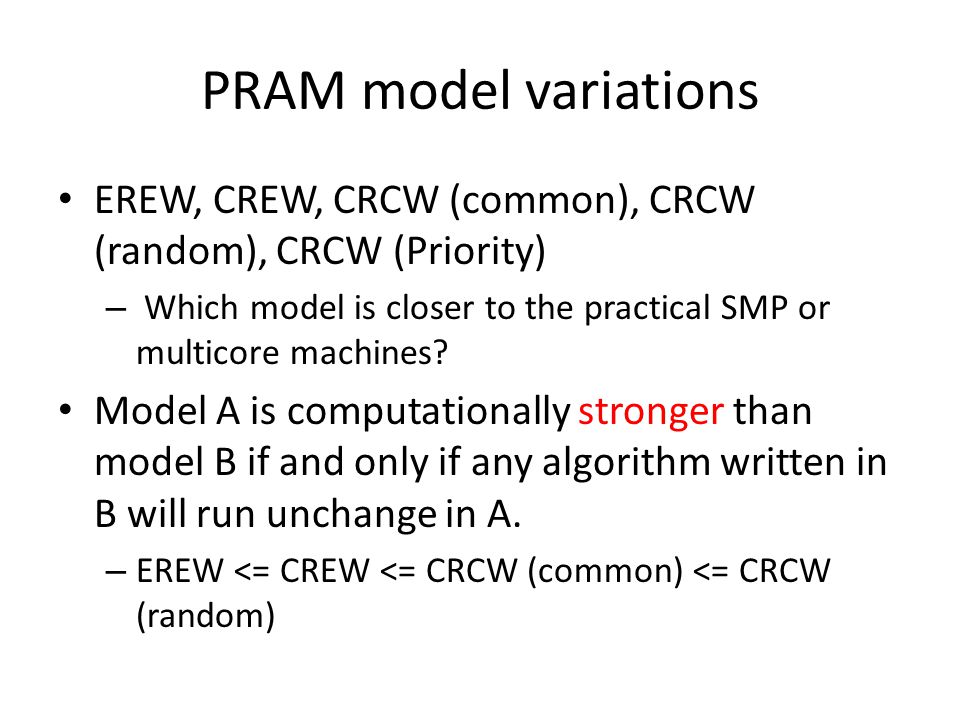 PRAM model variations

• EREW, CREW, CRCW (common), CRCW (random), CRCW (Priority)

– Which model is closer to the practical SMP or multicore machines?

• Model A is computationally stronger than model B if and only if any algorithm written in B will run unchange in A.

– EREW <= CREW <= CRCW (common) <= CRCW (random)